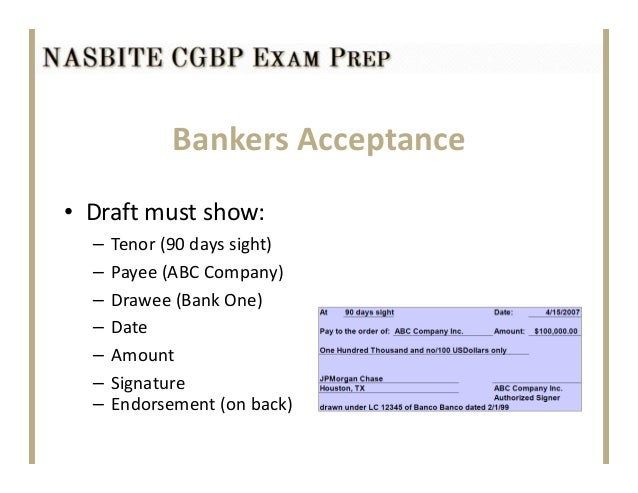 NASBITE CGBP EXAM PREP

Bankers Acceptance

• Draft must show:
 – Tenor (90 days sight)
 – Payee (ABC Company)
 – Drawee (Bank One)
 – Date
 – Amount
 – Signature
 – Endorsement (on back)

At 90 days sight Date: 4/15/2007
Pay to the order of: ABC Company Inc. Amount: $100,000.00
One Hundred Thousand and no/100 USDollars only
JPMorgan Chase
Houston, TX
ABC Company Inc.
Authorized Signer
drawn under LC 12345 of Banco Banco dated 2/1/99